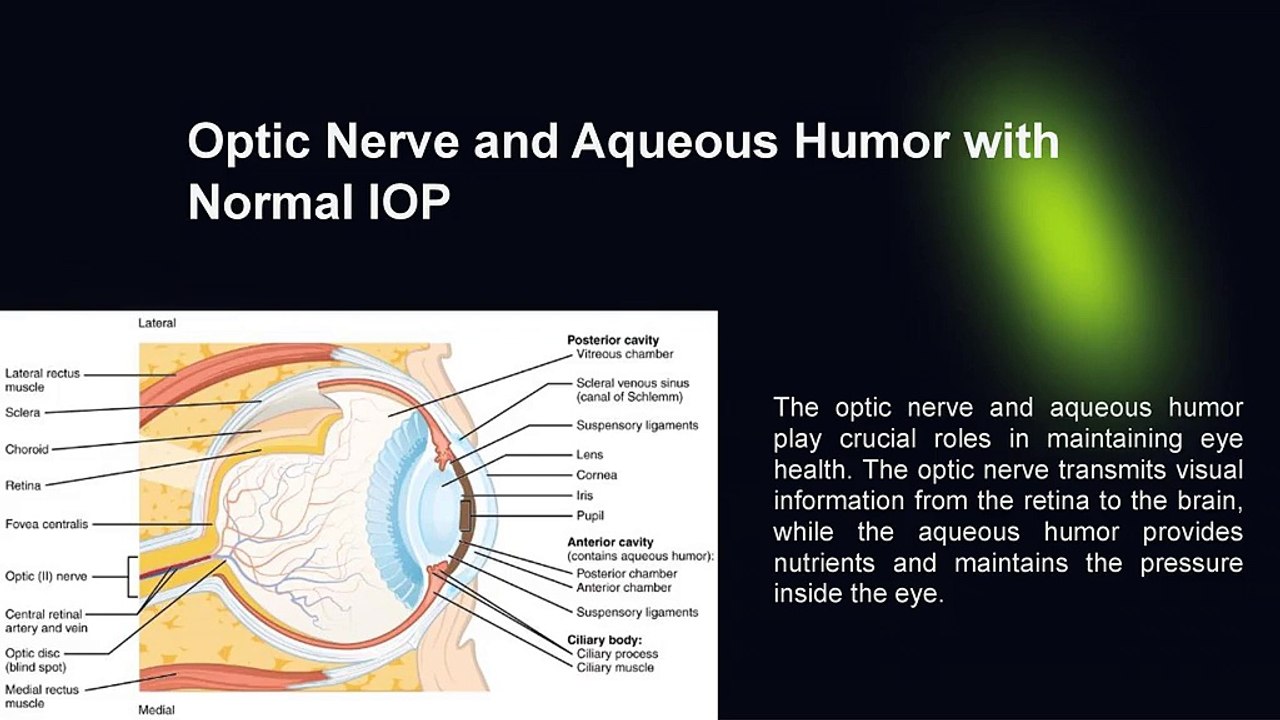 Optic Nerve and Aqueous Humor with Normal IOP

Lateral

Lateral rectus muscle

Sclera

Choroid

Retina

Fovea centralis

Optic (II) nerve

Central retinal artery and vein

Optic disc (blind spot)

Medial rectus muscle

Medial

Posterior cavity
Vitreous chamber

Scleral venous sinus (canal of Schlemm)

Suspensory ligaments

Lens

Cornea

Iris

Pupil

Anterior cavity (contains aqueous humor):
Posterior chamber
Anterior chamber

Suspensory ligaments

Ciliary body:
Ciliary process
Ciliary muscle

The optic nerve and aqueous humor play crucial roles in maintaining eye health. The optic nerve transmits visual information from the retina to the brain, while the aqueous humor provides nutrients and maintains the pressure inside the eye.